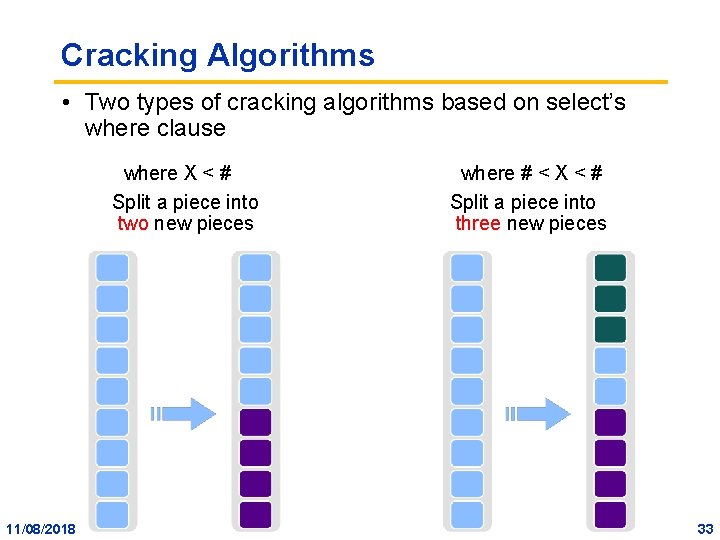 Cracking Algorithms

• Two types of cracking algorithms based on select's where clause

where X < #
Split a piece into two new pieces

where # < X < #
Split a piece into three new pieces

11/08/2018

33